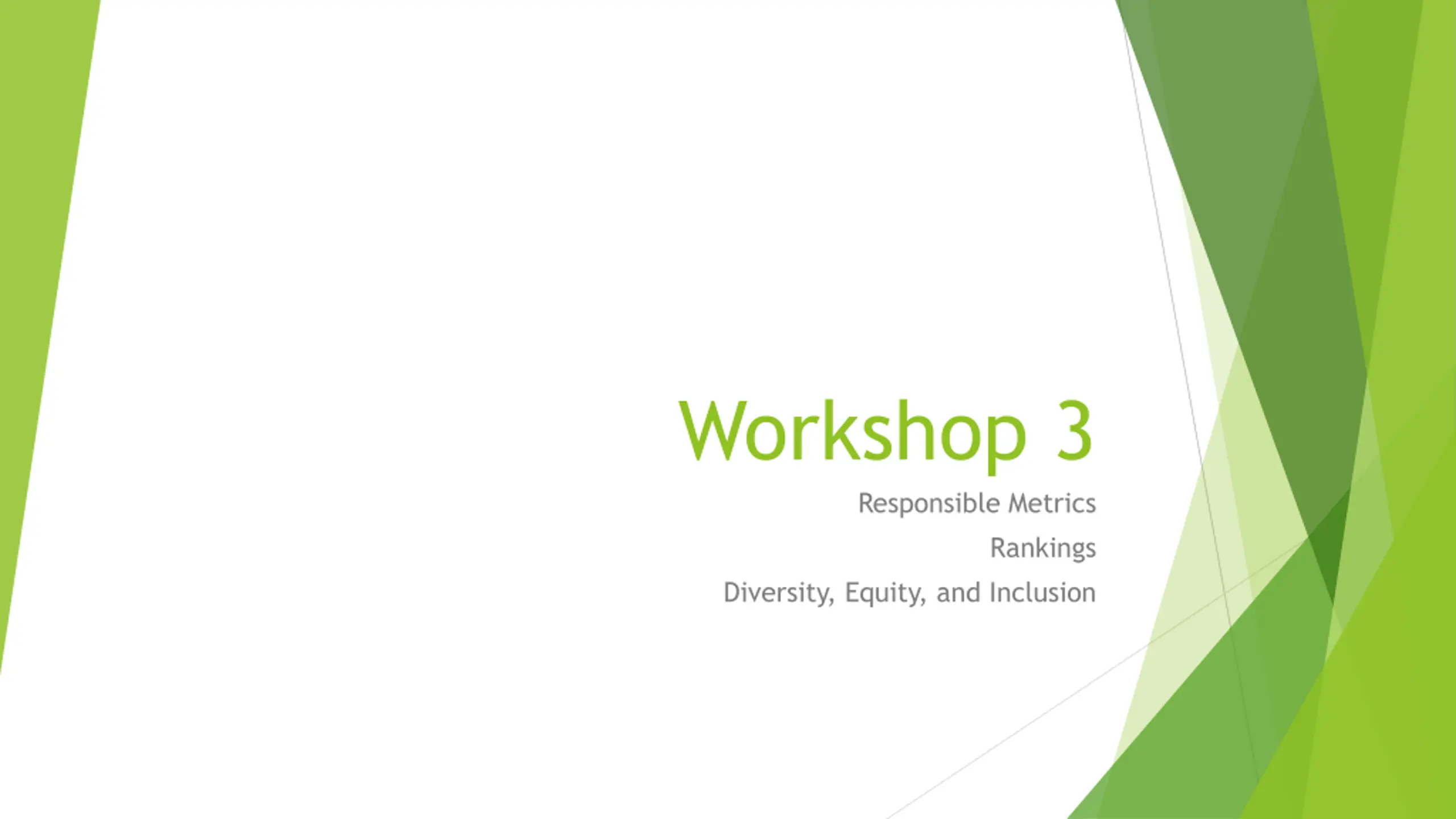 Workshop 3

Responsible Metrics

Rankings

Diversity, Equity, and Inclusion